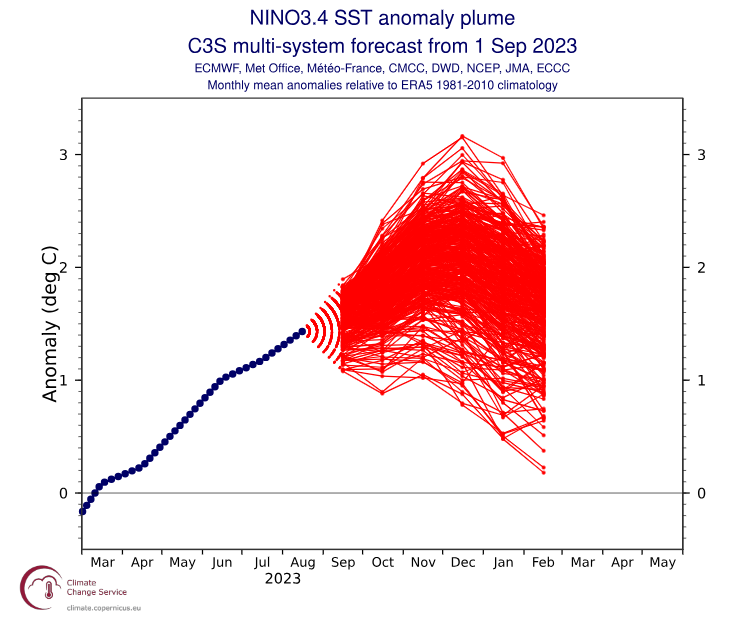 NINO3.4 SST anomaly plume
C3S multi-system forecast from 1 Sep 2023
ECMWF, Met Office, Météo-France, CMCC, DWD, NCEP, JMA, ECCC
Monthly mean anomalies relative to ERA5 1981-2010 climatology

Anomaly (deg C)

3
2
1
0

3
2
1
0

Mar Apr May Jun Jul Aug Sep Oct Nov Dec Jan Feb Mar Apr May
2023

Climate
Change Service
climate.copernicus.eu